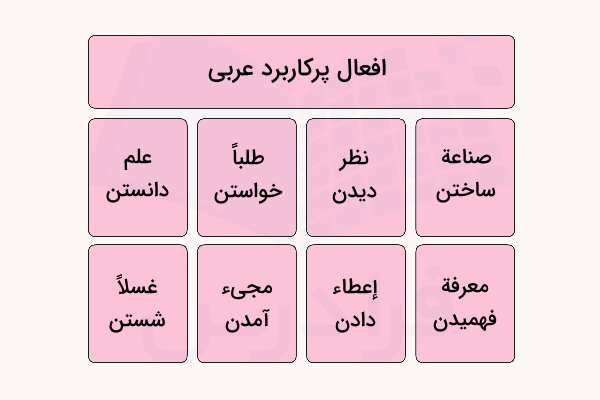 افعال پرکاربرد عربی

صناعة
ساختن

نظر
دیدن

طلباً
خواستن

علم
دانستن

معرفة
فهمیدن

إعطاء
دادن

مجیء
آمدن

غسلاً
شستن